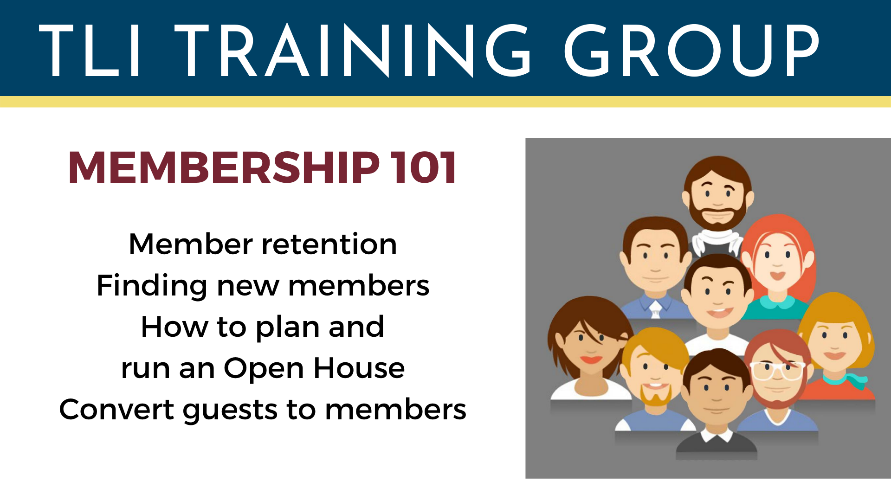 TLI TRAINING GROUP

MEMBERSHIP 101

Member retention
Finding new members
How to plan and run an Open House
Convert guests to members